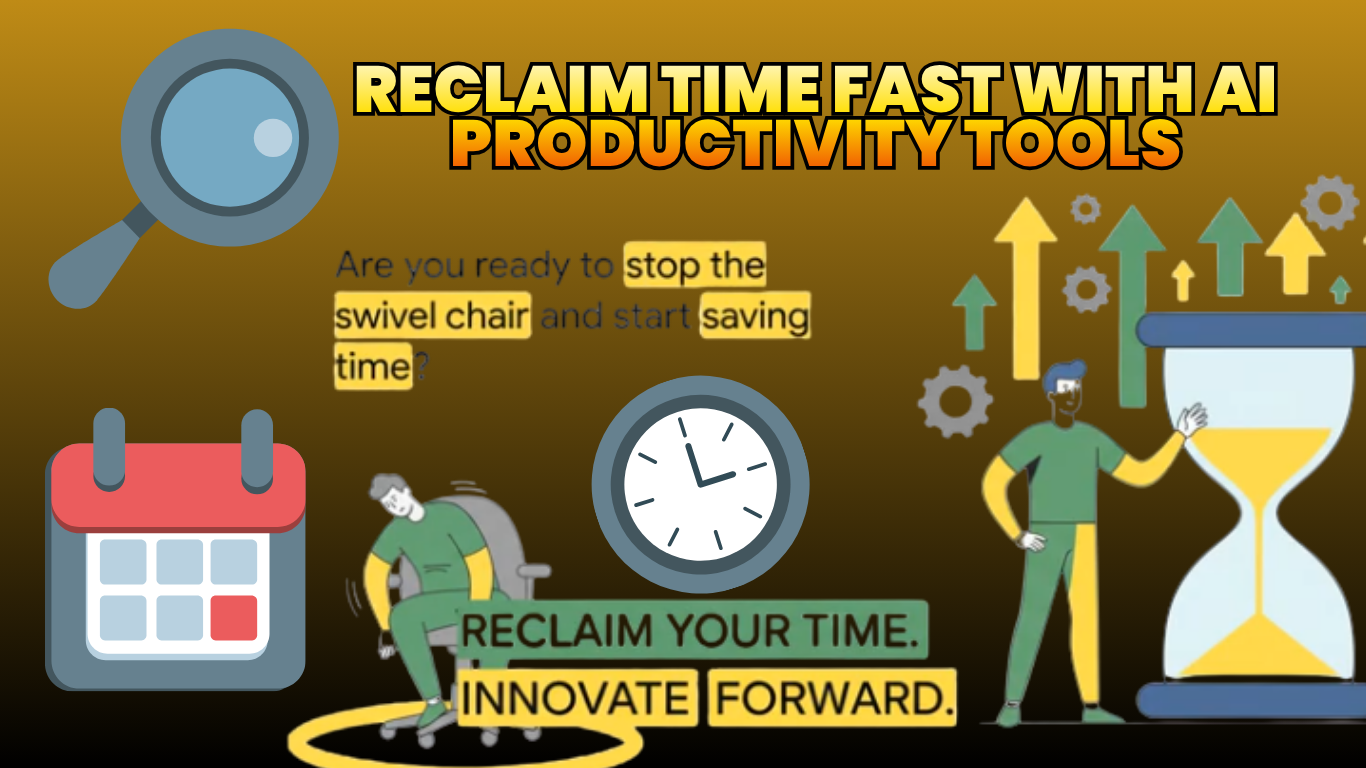 RECLAIM TIME FAST WITH AI PRODUCTIVITY TOOLS

Are you ready to stop the swivel chair and start saving time?

RECLAIM YOUR TIME.
INNOVATE FORWARD.